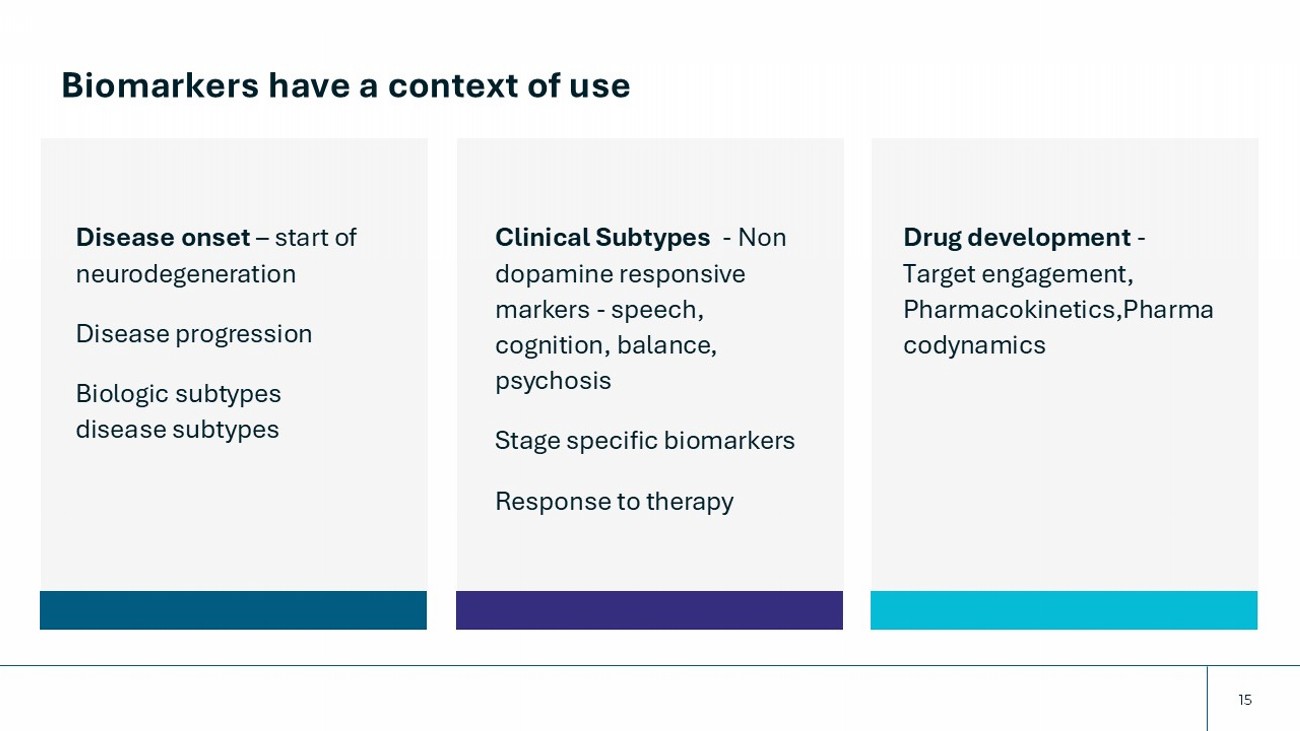 Biomarkers have a context of use

Disease onset – start of neurodegeneration

Disease progression

Biologic subtypes disease subtypes

Clinical Subtypes - Non dopamine responsive markers - speech, cognition, balance, psychosis

Stage specific biomarkers

Response to therapy

Drug development - Target engagement, Pharmacokinetics,Pharma codynamics

15